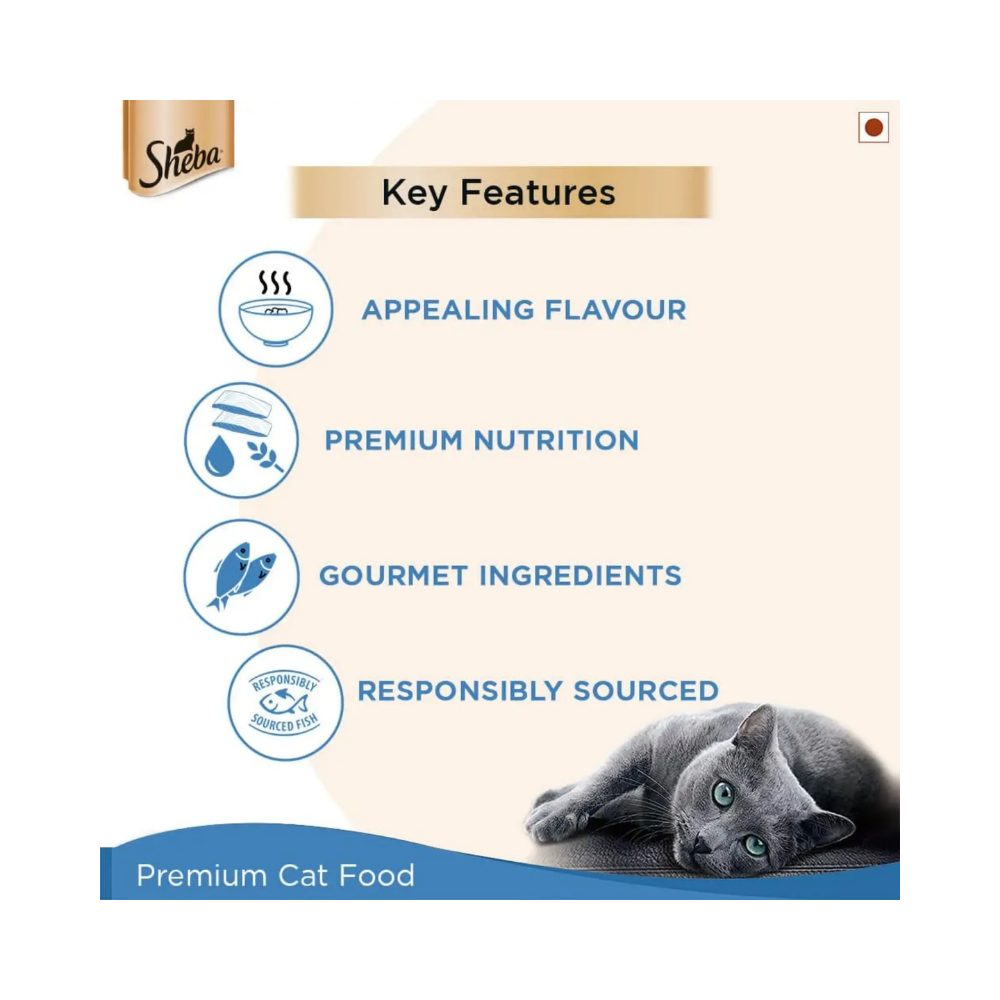 Sheba

Key Features

APPEALING FLAVOUR

PREMIUM NUTRITION

GOURMET INGREDIENTS

RESPONSIBLY SOURCED FISH

RESPONSIBLY SOURCED

Premium Cat Food